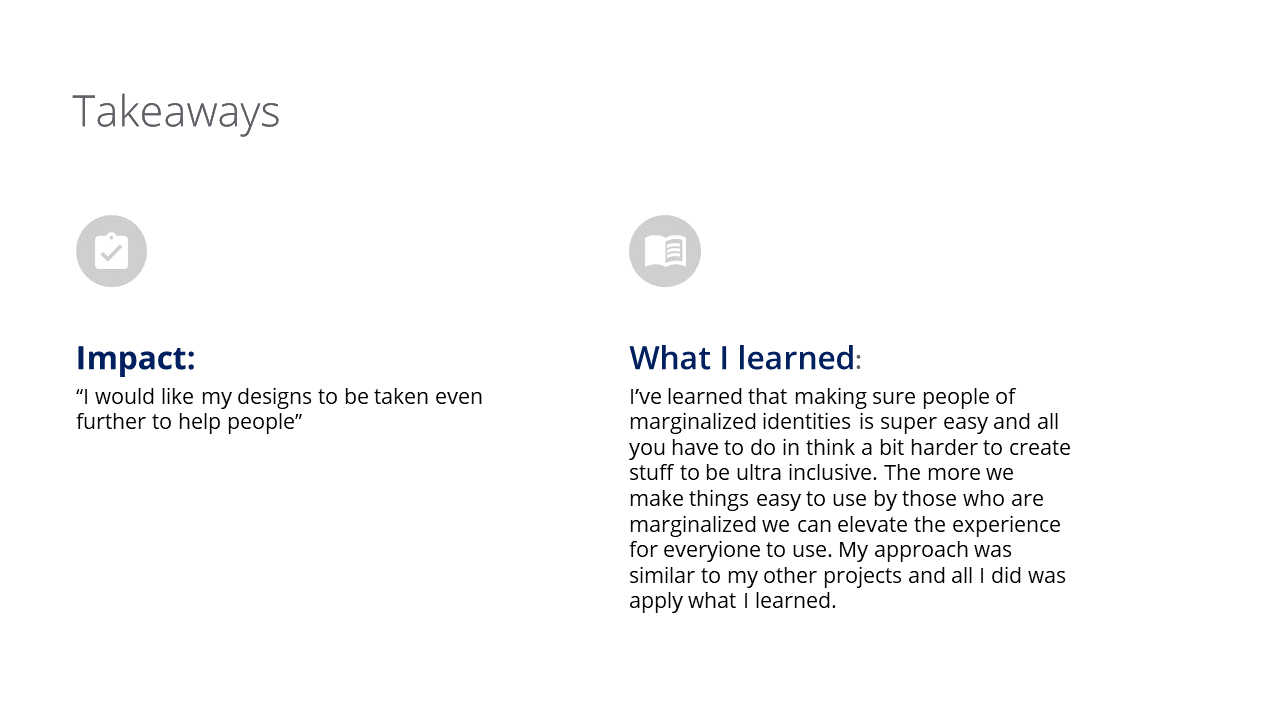 Takeaways

Impact:
“I would like my designs to be taken even further to help people”

What I learned:
I’ve learned that making sure people of marginalized identities is super easy and all you have to do in think a bit harder to create stuff to be ultra inclusive. The more we make things easy to use by those who are marginalized we can elevate the experience for everyione to use. My approach was similar to my other projects and all I did was apply what I learned.